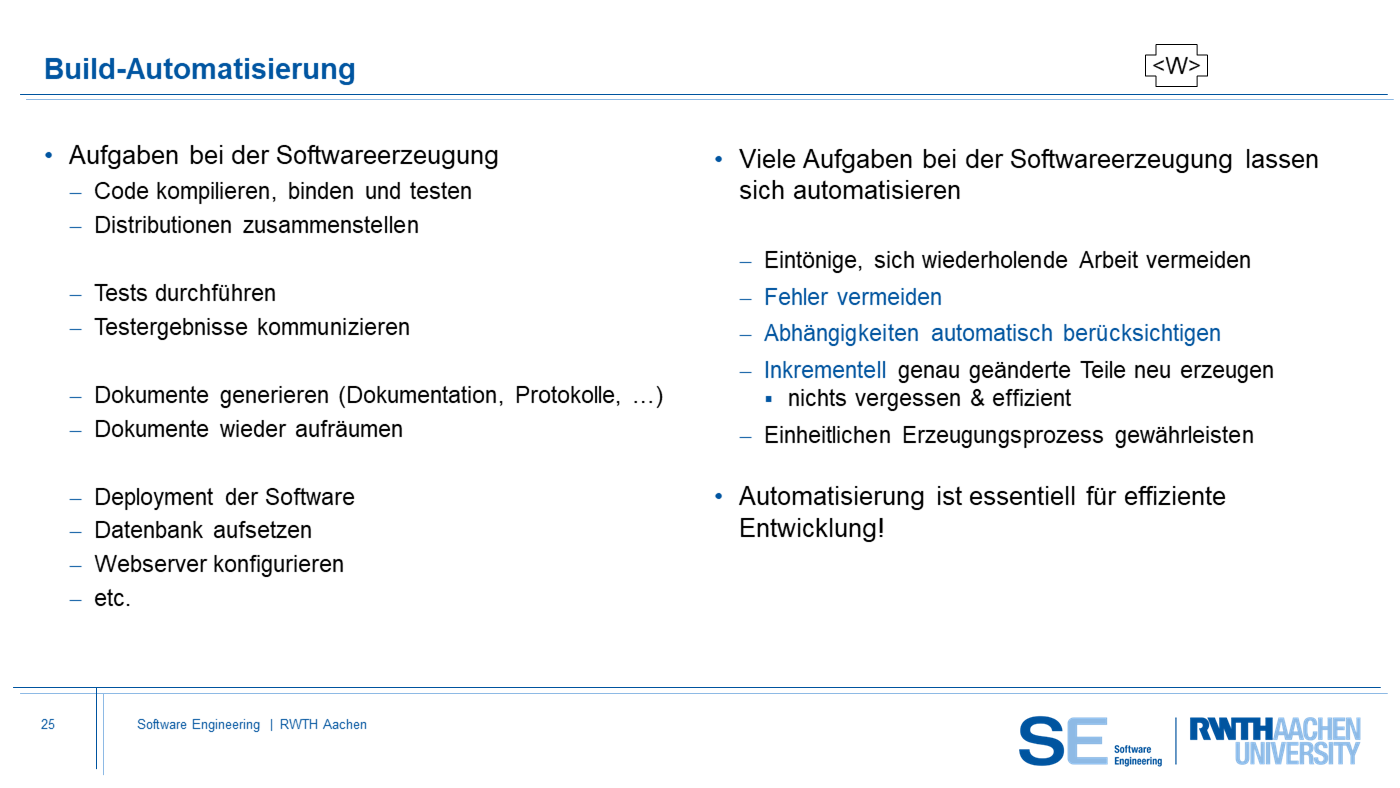 Build-Automatisierung

<W>

• Aufgaben bei der Softwareerzeugung
– Code kompilieren, binden und testen
– Distributionen zusammenstellen

– Tests durchführen
– Testergebnisse kommunizieren

– Dokumente generieren (Dokumentation, Protokolle, …)
– Dokumente wieder aufräumen

– Deployment der Software
– Datenbank aufsetzen
– Webserver konfigurieren
– etc.

• Viele Aufgaben bei der Softwareerzeugung lassen sich automatisieren

– Eintönige, sich wiederholende Arbeit vermeiden
– Fehler vermeiden
– Abhängigkeiten automatisch berücksichtigen
– Inkrementell genau geänderte Teile neu erzeugen
▪ nichts vergessen & effizient
– Einheitlichen Erzeugungsprozess gewährleisten

• Automatisierung ist essentiell für effiziente Entwicklung!

25

Software Engineering | RWTH Aachen

SE Software Engineering

RWTH AACHEN UNIVERSITY